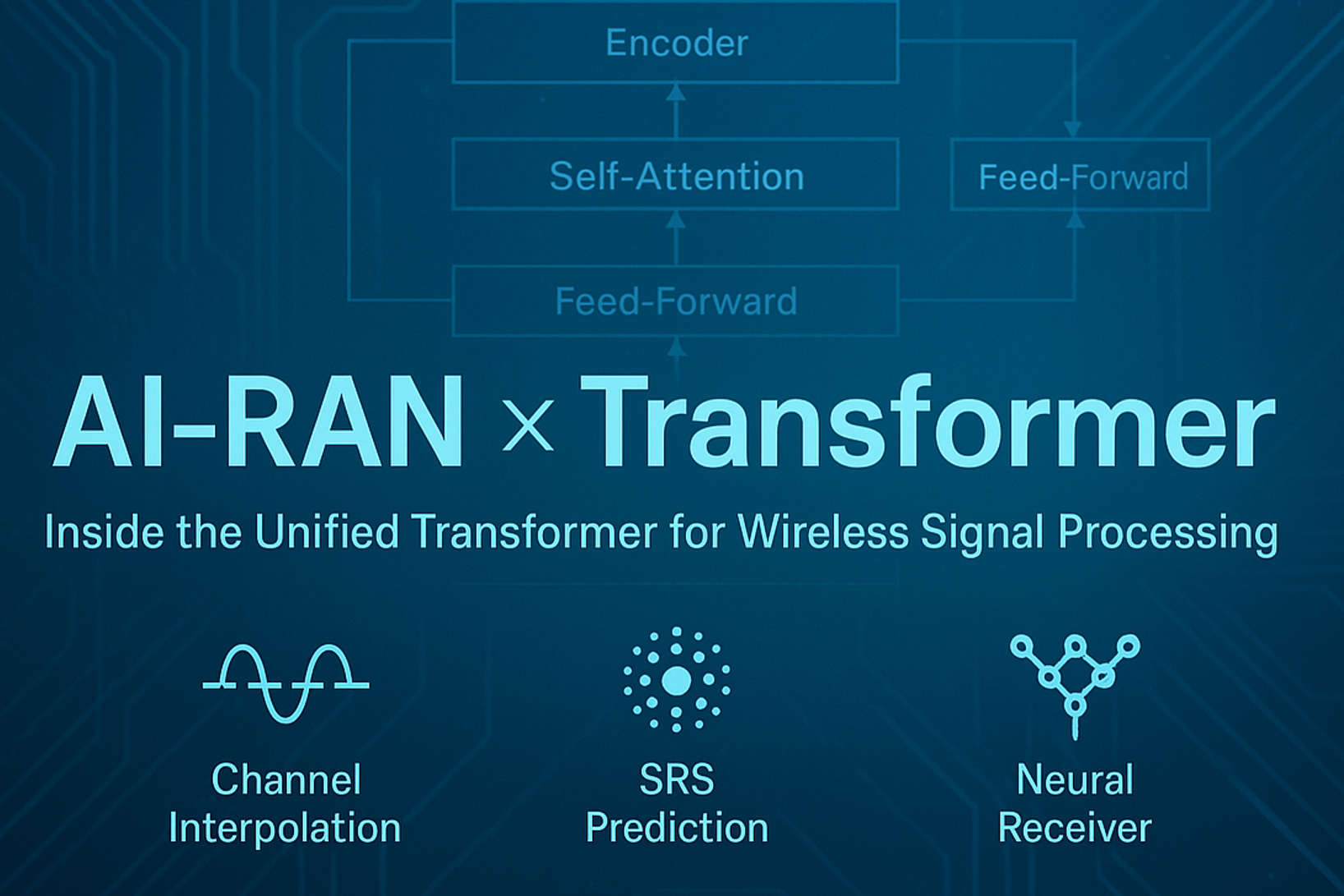 Encoder

Self-Attention

Feed-Forward

Feed-Forward

AI-RAN × Transformer

Inside the Unified Transformer for Wireless Signal Processing

Channel Interpolation

SRS Prediction

Neural Receiver